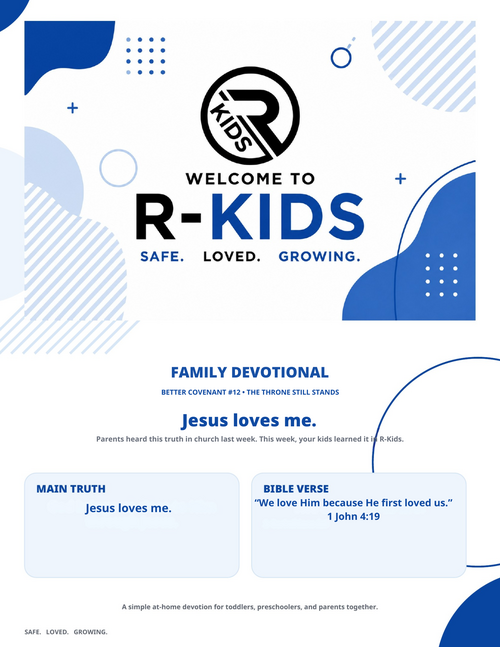 R KIDS

WELCOME TO
R-KIDS
SAFE. LOVED. GROWING.

FAMILY DEVOTIONAL

BETTER COVENANT #12 • THE THRONE STILL STANDS

Jesus loves me.

Parents heard this truth in church last week. This week, your kids learned it in R-Kids.

MAIN TRUTH
Jesus loves me.

BIBLE VERSE
"We love Him because He first loved us."
1 John 4:19

A simple at-home devotion for toddlers, preschoolers, and parents together.

SAFE. LOVED. GROWING.